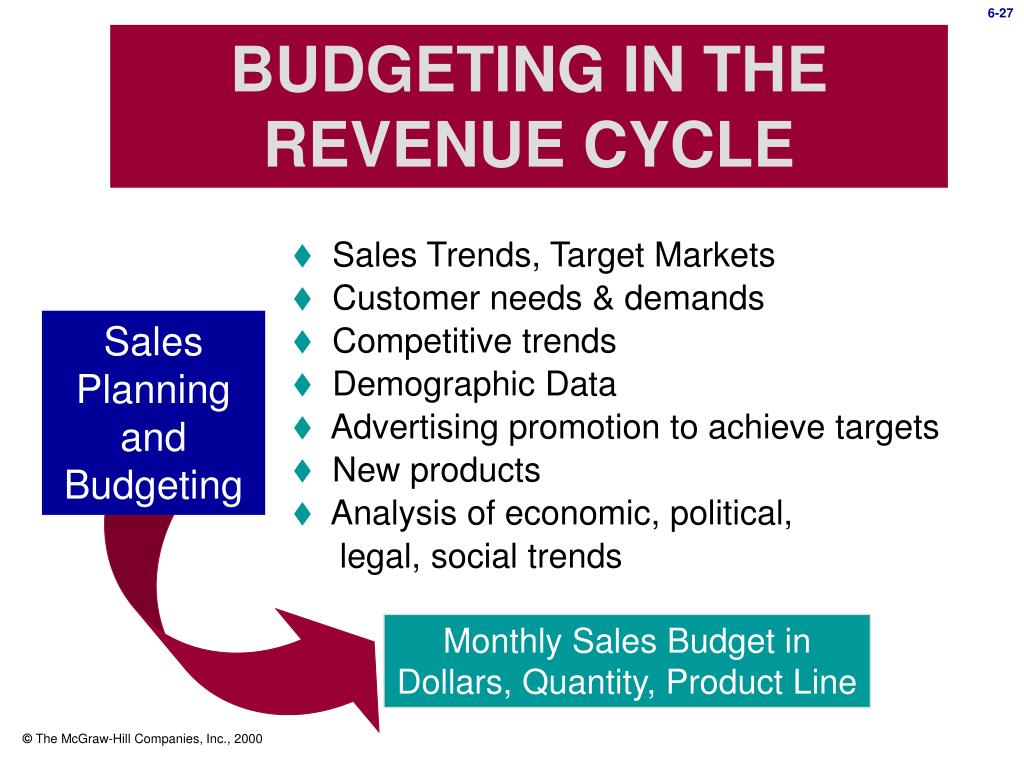 6-27

BUDGETING IN THE REVENUE CYCLE

Sales Planning and Budgeting

♦ Sales Trends, Target Markets
♦ Customer needs & demands
♦ Competitive trends
♦ Demographic Data
♦ Advertising promotion to achieve targets
♦ New products
♦ Analysis of economic, political, legal, social trends

Monthly Sales Budget in Dollars, Quantity, Product Line

© The McGraw-Hill Companies, Inc., 2000